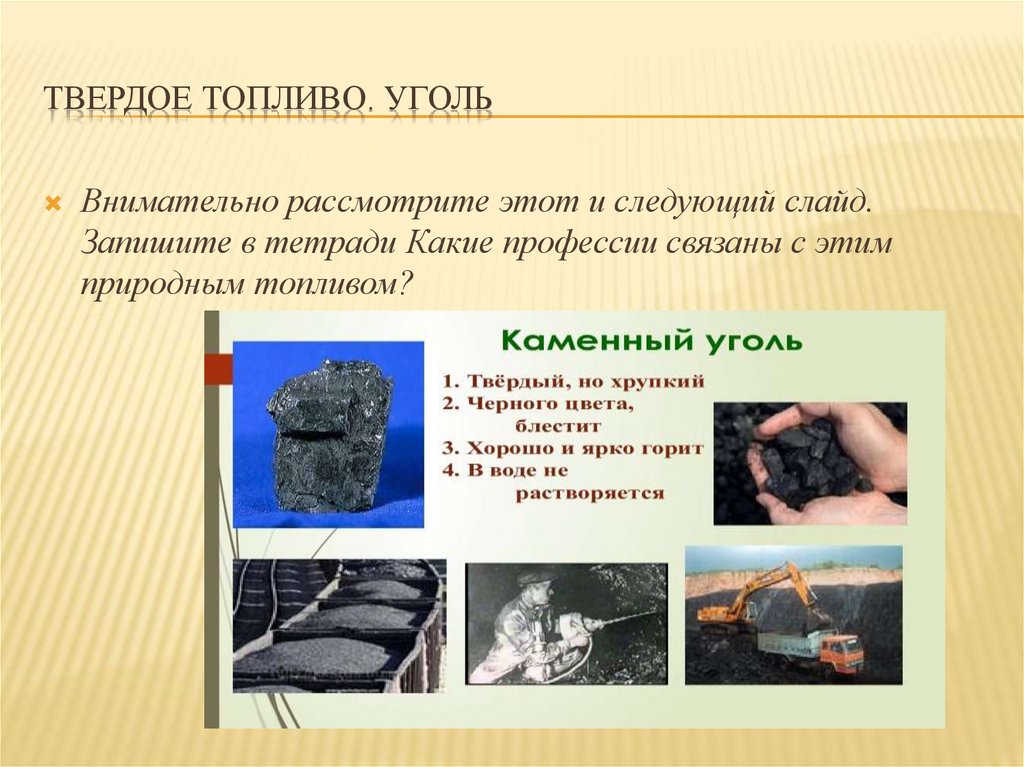 ТВЕРДОЕ ТОПЛИВО. УГОЛЬ

Внимательно рассмотрите этот и следующий слайд. Запишите в тетради Какие профессии связаны с этим природным топливом?

Каменный уголь

1. Твёрдый, но хрупкий
2. Черного цвета, блестит
3. Хорошо и ярко горит
4. В воде не растворяется